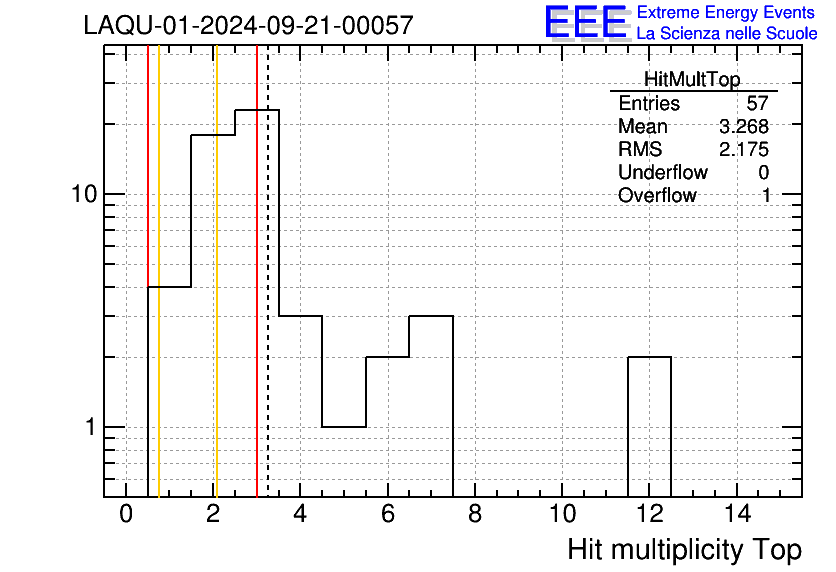 LAQU-01-2024-09-21-00057

EEE Extreme Energy Events
La Scienza nelle Scuole

| HitMultTop | |
|---|---|
| Entries | 57 |
| Mean | 3.268 |
| RMS | 2.175 |
| Underflow | 0 |
| Overflow | 1 |

10

1

0 2 4 6 8 10 12 14

Hit multiplicity Top